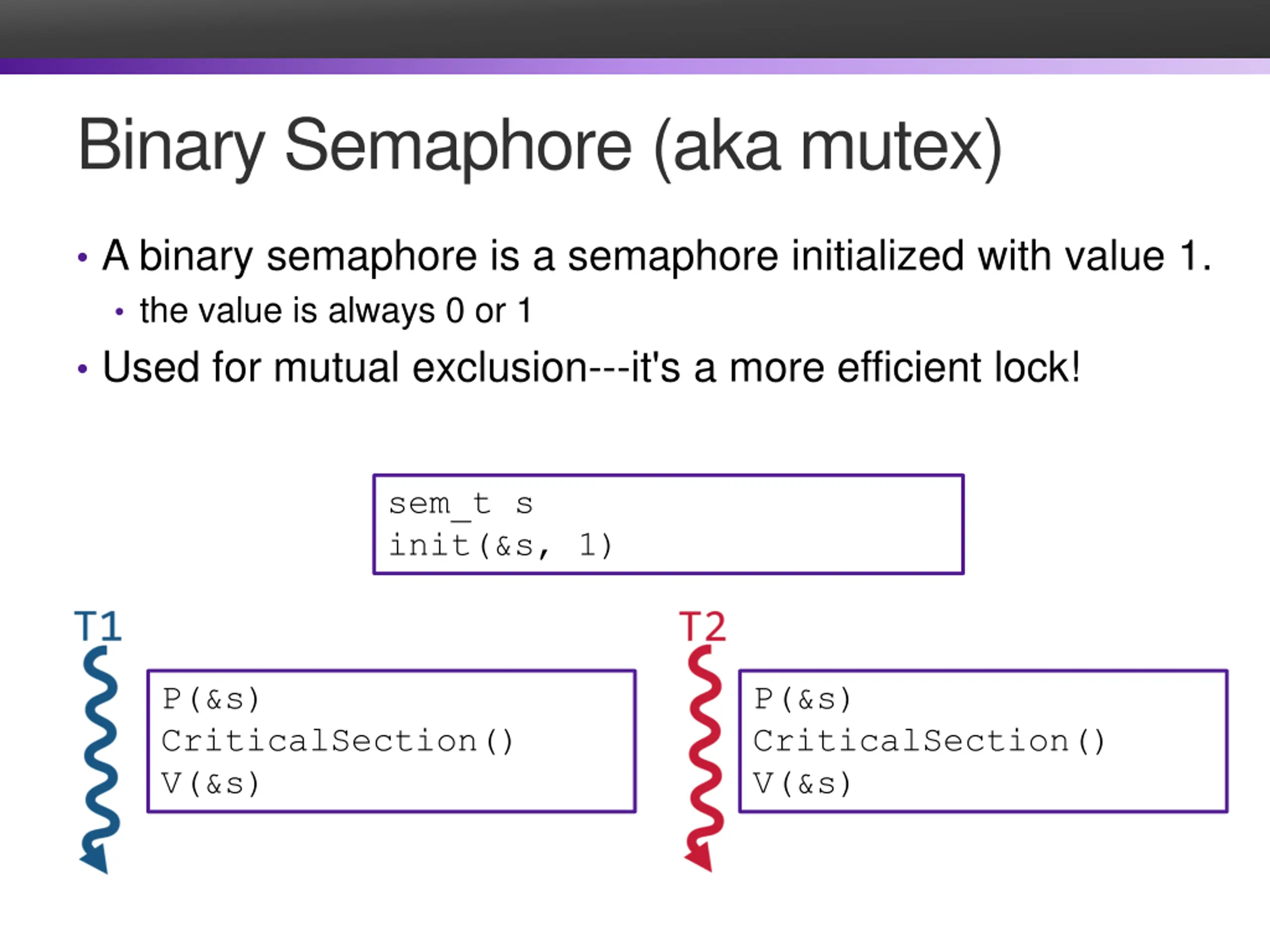 Binary Semaphore (aka mutex)

• A binary semaphore is a semaphore initialized with value 1.
  • the value is always 0 or 1
• Used for mutual exclusion---it's a more efficient lock!

sem_t s
init(&s, 1)

T1

P(&s)
CriticalSection()
V(&s)

T2

P(&s)
CriticalSection()
V(&s)